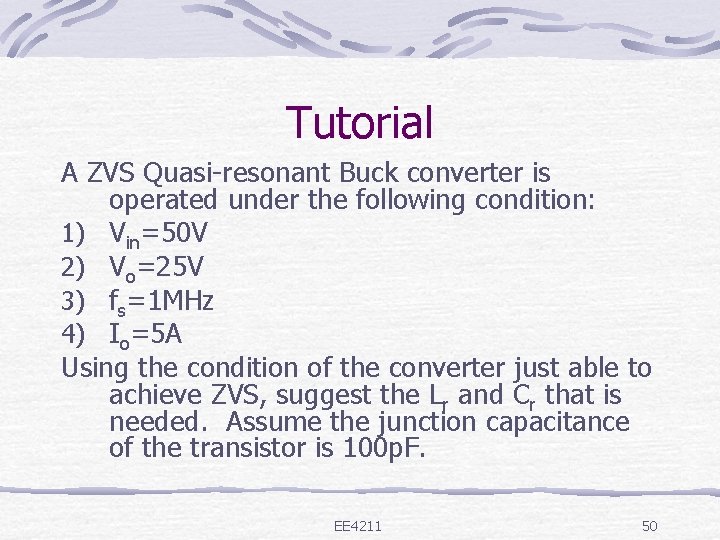 Tutorial

A ZVS Quasi-resonant Buck converter is operated under the following condition:

1) $V_{in}$=50V
2) $V_o$=25V
3) $f_s$=1MHz
4) $I_o$=5A

Using the condition of the converter just able to achieve ZVS, suggest the $L_r$ and $C_r$ that is needed. Assume the junction capacitance of the transistor is 100pF.

EE4211

50